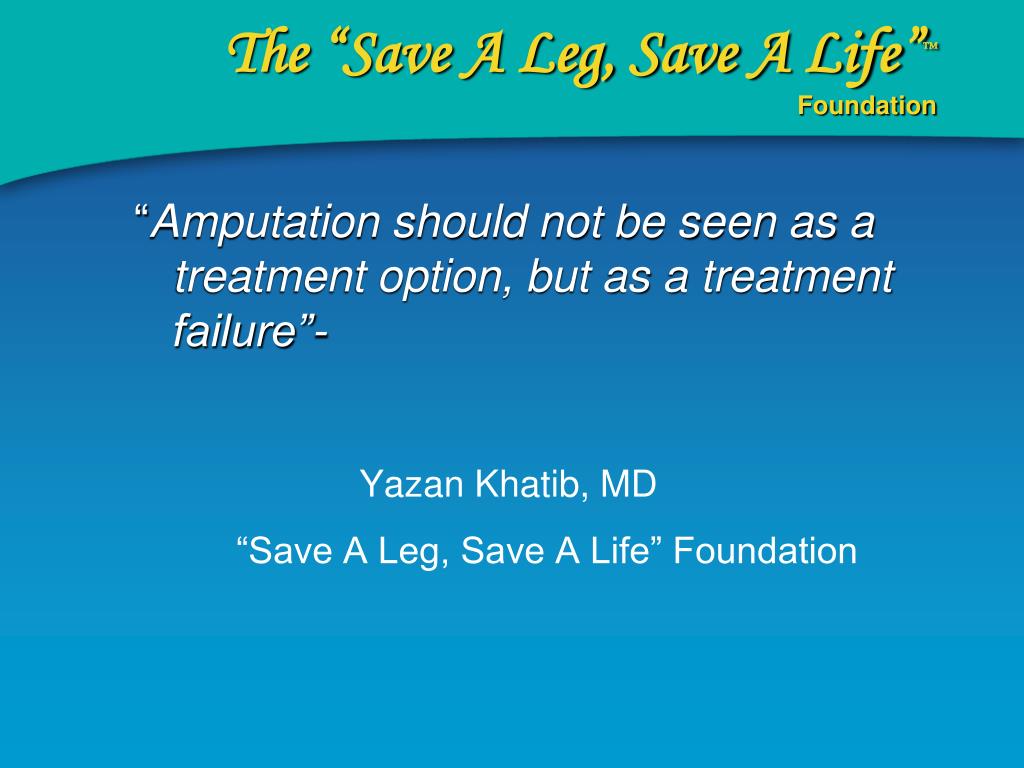 The “Save A Leg, Save A Life”™
Foundation

“Amputation should not be seen as a treatment option, but as a treatment failure”-

Yazan Khatib, MD
“Save A Leg, Save A Life” Foundation